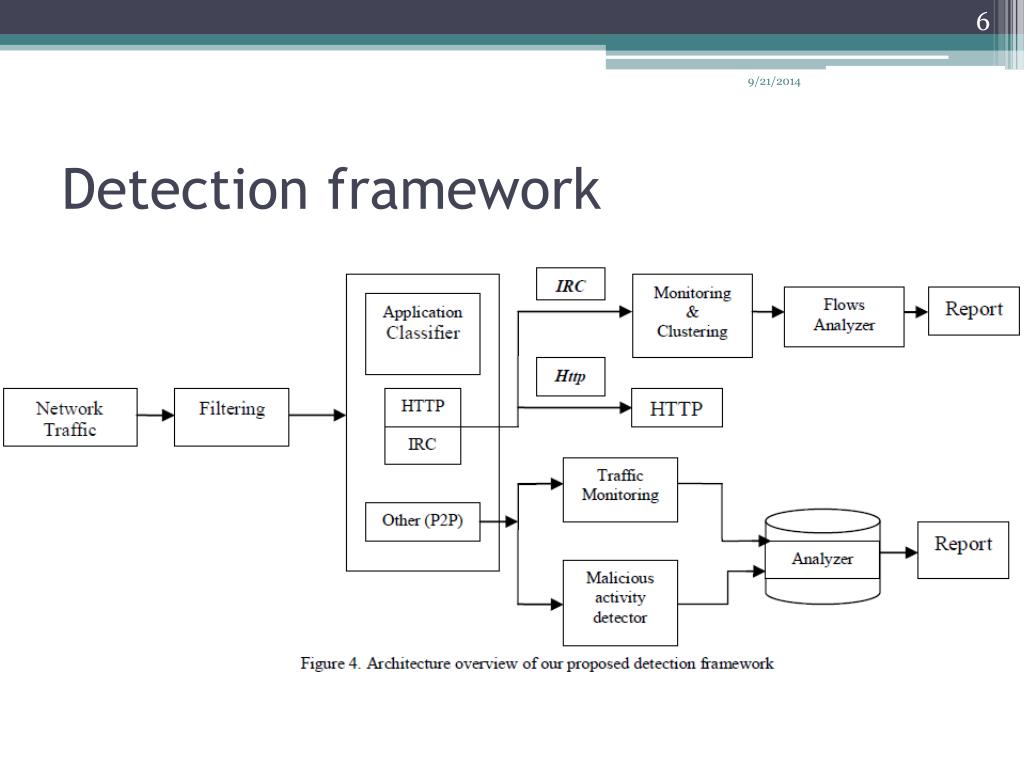 6

9/21/2014

Detection framework

Network Traffic

Filtering

Application Classifier

HTTP

IRC

Other (P2P)

IRC

Http

Monitoring & Clustering

Flows Analyzer

Report

HTTP

Traffic Monitoring

Malicious activity detector

Analyzer

Report

Figure 4. Architecture overview of our proposed detection framework